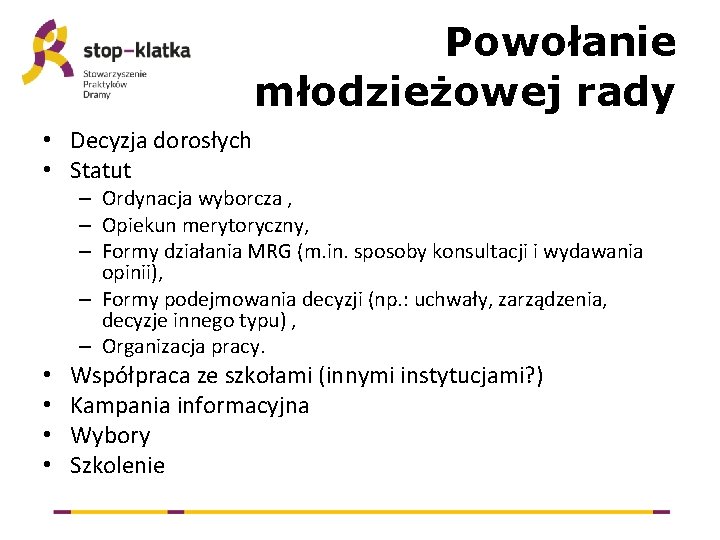 stop–klatka
Stowarzyszenie Praktyków Dramy

Powołanie młodzieżowej rady

• Decyzja dorosłych
• Statut
– Ordynacja wyborcza ,
– Opiekun merytoryczny,
– Formy działania MRG (m.in. sposoby konsultacji i wydawania opinii),
– Formy podejmowania decyzji (np.: uchwały, zarządzenia, decyzje innego typu) ,
– Organizacja pracy.
• Współpraca ze szkołami (innymi instytucjami?)
• Kampania informacyjna
• Wybory
• Szkolenie